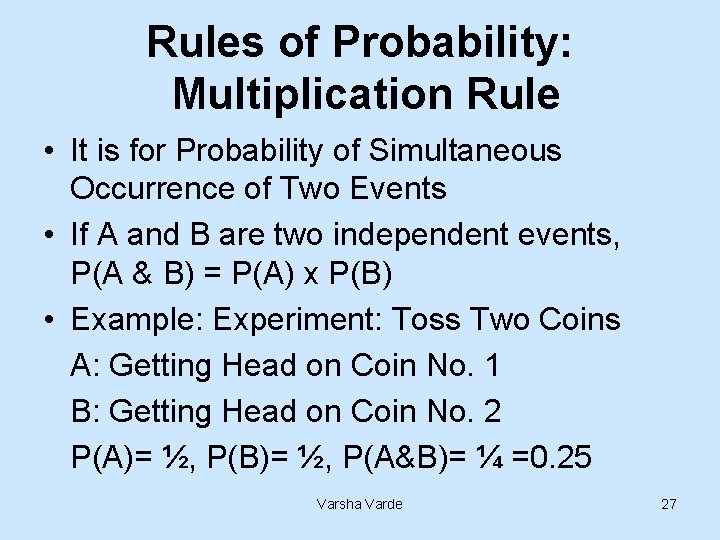 Rules of Probability: Multiplication Rule

• It is for Probability of Simultaneous Occurrence of Two Events

• If A and B are two independent events, P(A & B) = P(A) x P(B)

• Example: Experiment: Toss Two Coins

A: Getting Head on Coin No. 1

B: Getting Head on Coin No. 2

P(A)= ½, P(B)= ½, P(A&B)= ¼ =0.25

Varsha Varde

27